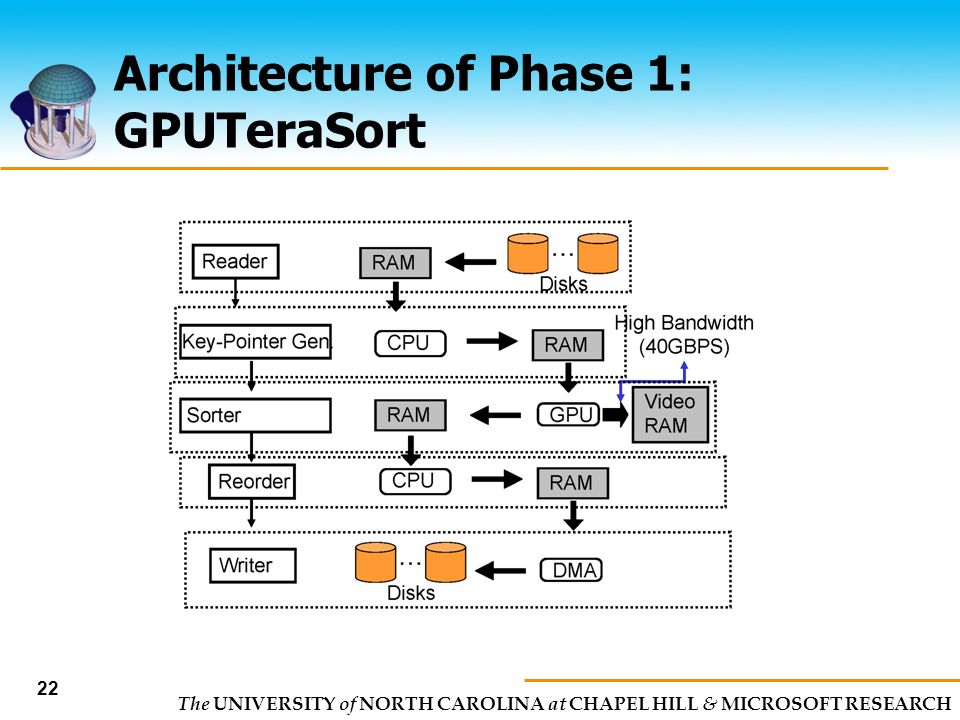 Architecture of Phase 1: GPUTeraSort

Reader
RAM
…
Disks
Key-Pointer Gen.
CPU
RAM
High Bandwidth (40GBPS)
Sorter
RAM
GPU
Video RAM
Reorder
CPU
RAM
Writer
…
Disks
DMA

22

The UNIVERSITY of NORTH CAROLINA at CHAPEL HILL & MICROSOFT RESEARCH